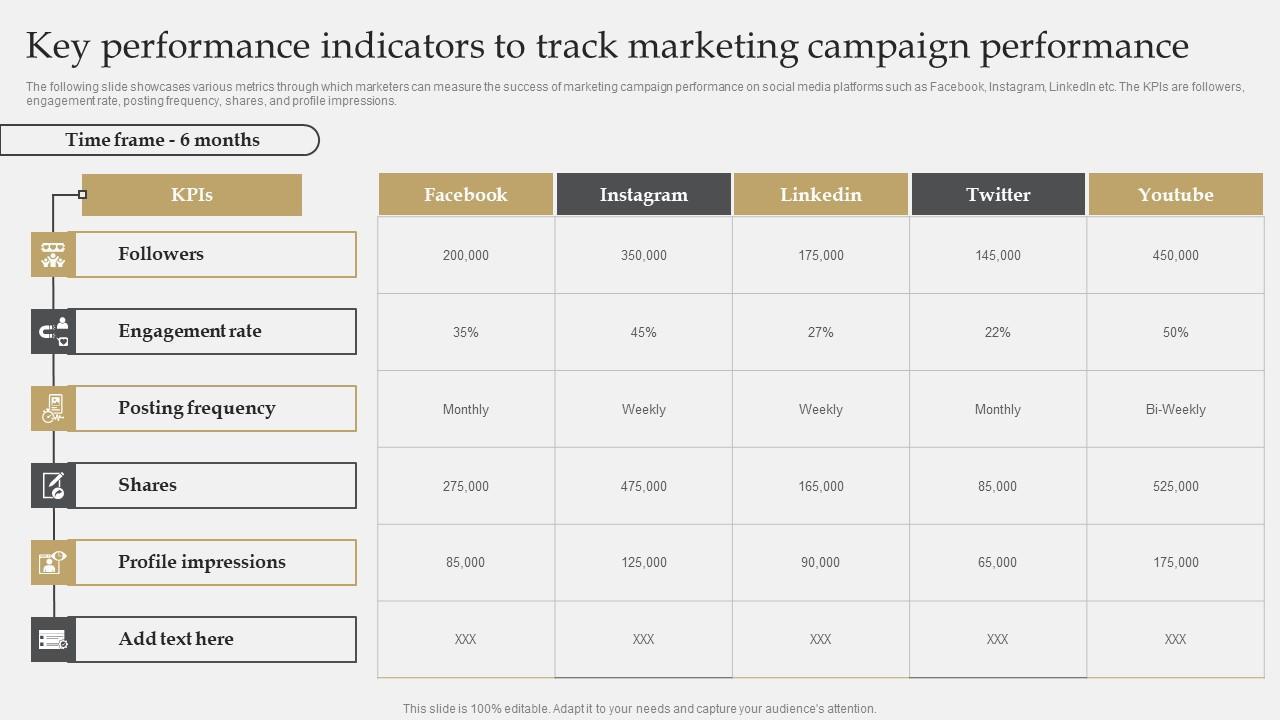 Key performance indicators to track marketing campaign performance

The following slide showcases various metrics through which marketers can measure the success of marketing campaign performance on social media platforms such as Facebook, Instagram, LinkedIn etc. The KPIs are followers, engagement rate, posting frequency, shares, and profile impressions.

Time frame - 6 months

| KPIs | Facebook | Instagram | Linkedin | Twitter | Youtube |
|---|---|---|---|---|---|
| Followers | 200,000 | 350,000 | 175,000 | 145,000 | 450,000 |
| Engagement rate | 35% | 45% | 27% | 22% | 50% |
| Posting frequency | Monthly | Weekly | Weekly | Monthly | Bi-Weekly |
| Shares | 275,000 | 475,000 | 165,000 | 85,000 | 525,000 |
| Profile impressions | 85,000 | 125,000 | 90,000 | 65,000 | 175,000 |
| Add text here | XXX | XXX | XXX | XXX | XXX |

This slide is 100% editable. Adapt it to your needs and capture your audience's attention.